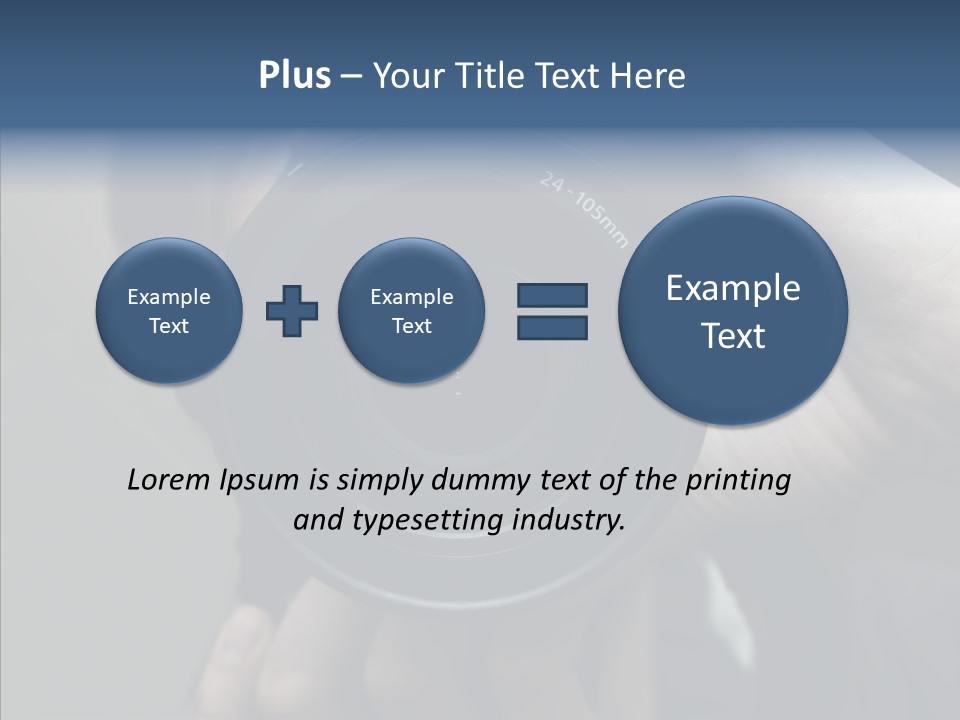 Plus – Your Title Text Here

24 - 105mm

Example Text

Example Text

Example Text

Lorem Ipsum is simply dummy text of the printing and typesetting industry.